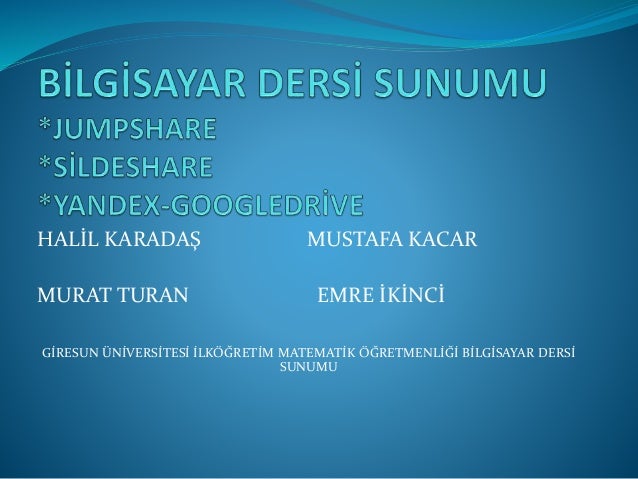 BİLGİSAYAR DERSİ SUNUMU
*JUMPSHARE
*SİLDESHARE
*YANDEX-GOOGLEDRİVE

HALİL KARADAŞ MUSTAFA KACAR

MURAT TURAN EMRE İKİNCİ

GİRESUN ÜNİVERSİTESİ İLKÖĞRETİM MATEMATİK ÖĞRETMENLİĞİ BİLGİSAYAR DERSİ SUNUMU